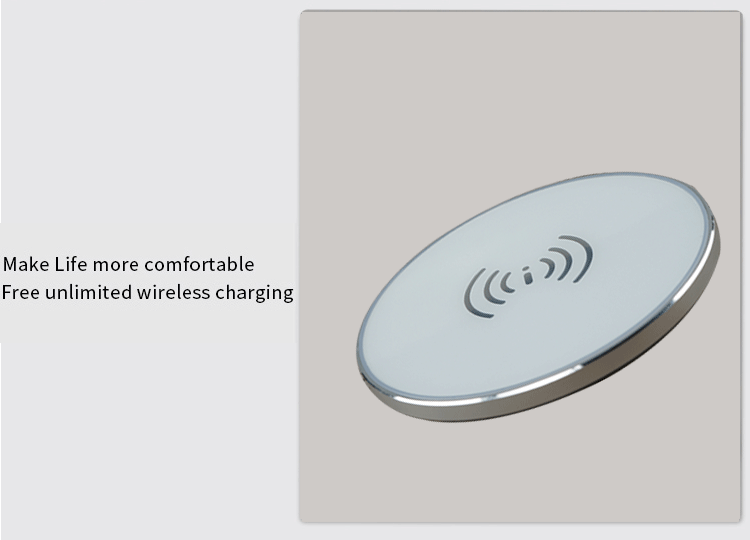 Make Life more comfortable
Free unlimited wireless charging